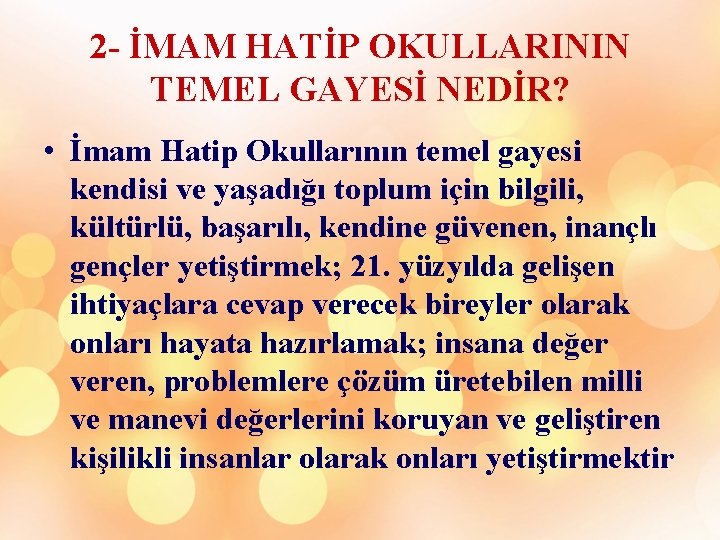 2- İMAM HATİP OKULLARININ TEMEL GAYESİ NEDİR?

• İmam Hatip Okullarının temel gayesi kendisi ve yaşadığı toplum için bilgili, kültürlü, başarılı, kendine güvenen, inançlı gençler yetiştirmek; 21. yüzyılda gelişen ihtiyaçlara cevap verecek bireyler olarak onları hayata hazırlamak; insana değer veren, problemlere çözüm üretebilen milli ve manevi değerlerini koruyan ve geliştiren kişilikli insanlar olarak onları yetiştirmektir